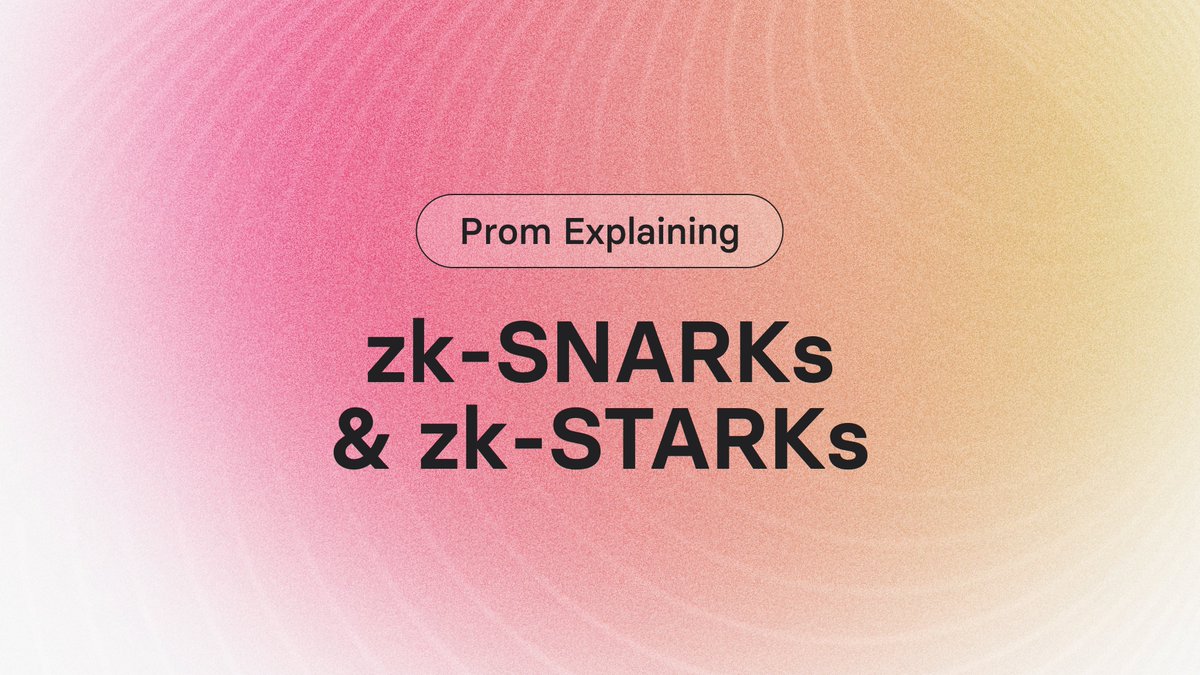 Prom Explaining

zk-SNARKs
& zk-STARKs